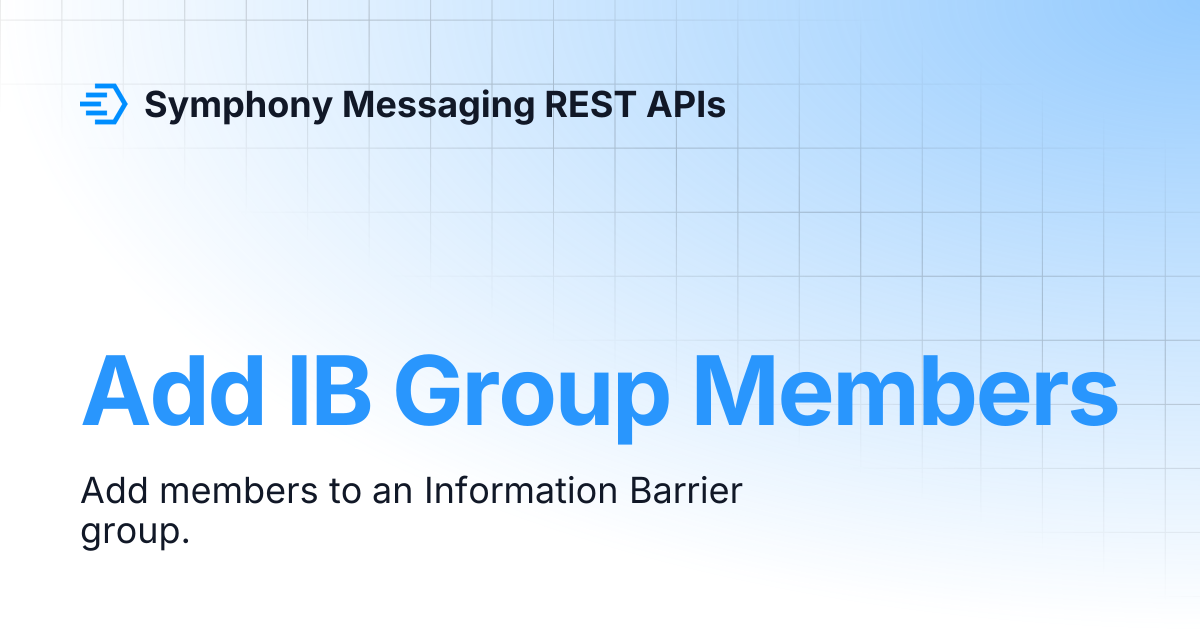 Symphony Messaging REST APIs

Add IB Group Members

Add members to an Information Barrier group.